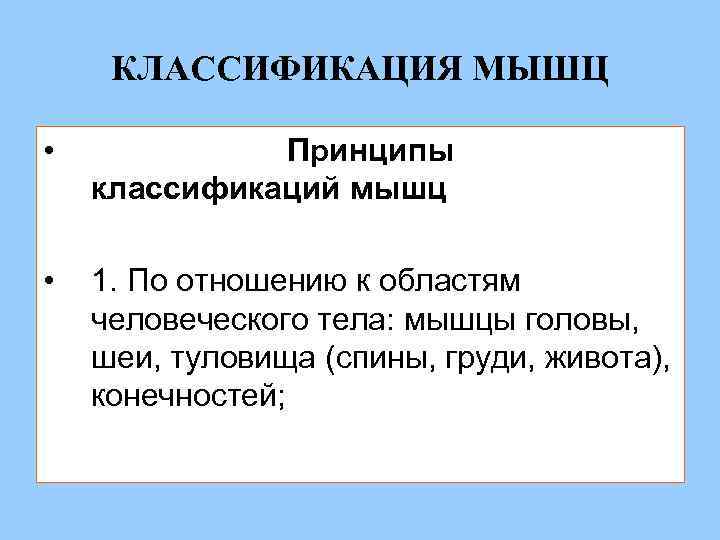 КЛАССИФИКАЦИЯ МЫШЦ

• Принципы классификаций мышц

• 1. По отношению к областям человеческого тела: мышцы головы, шеи, туловища (спины, груди, живота), конечностей;